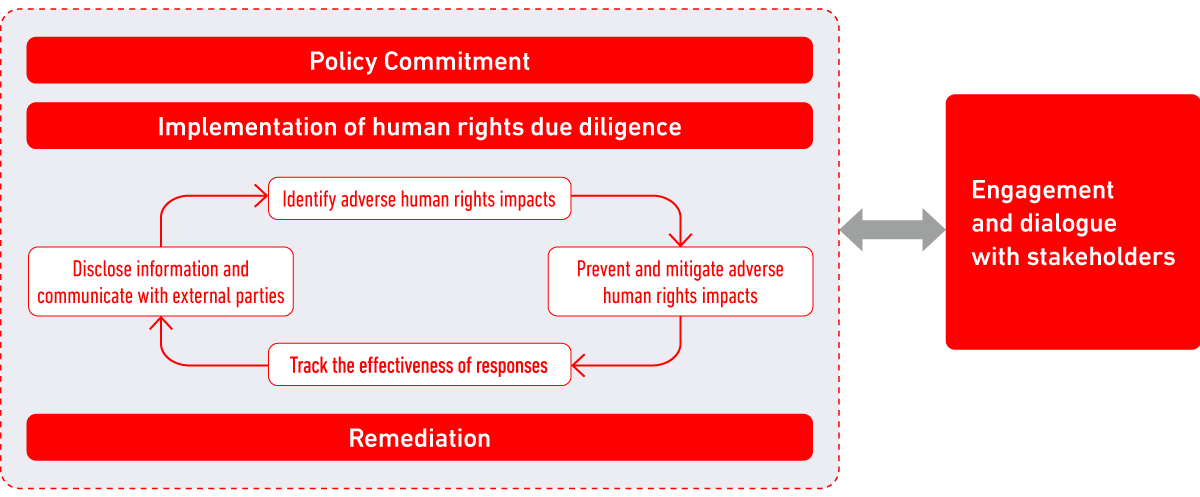 Policy Commitment

Implementation of human rights due diligence

Identify adverse human rights impacts

Prevent and mitigate adverse human rights impacts

Track the effectiveness of responses

Disclose information and communicate with external parties

Remediation

Engagement and dialogue with stakeholders